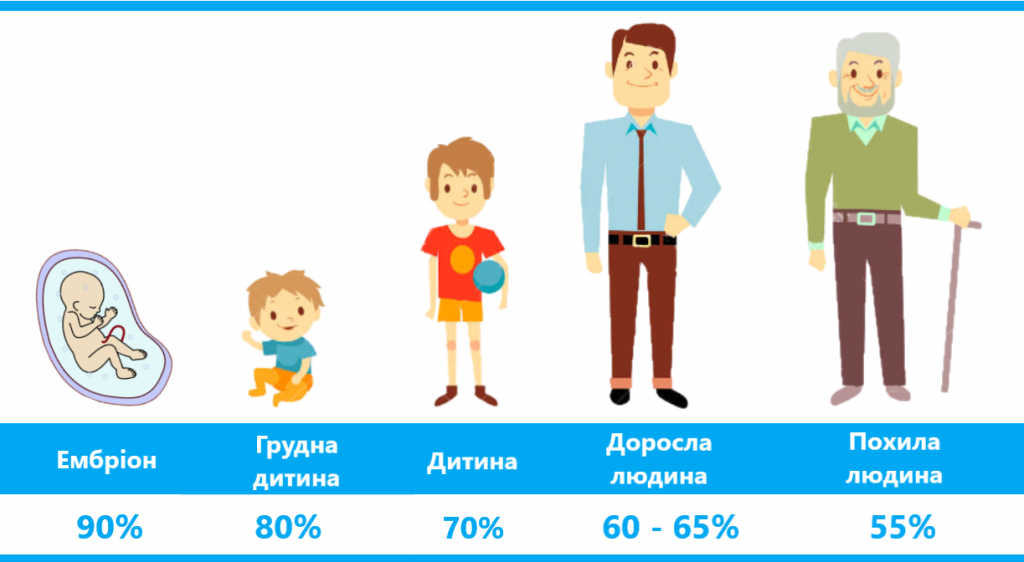 | Ембріон | Грудна дитина | Дитина | Доросла людина | Похила людина |
|---|---|---|---|---|
| 90% | 80% | 70% | 60 - 65% | 55% |